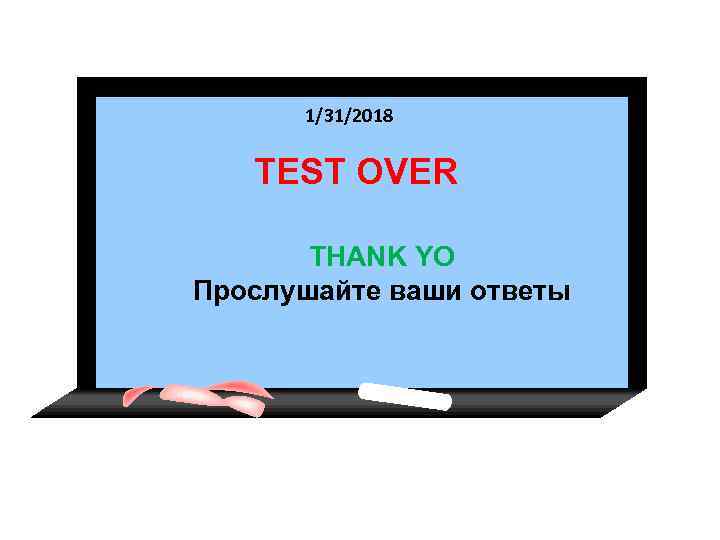 1/31/2018

TEST OVER

THANK YO

Прослушайте ваши ответы